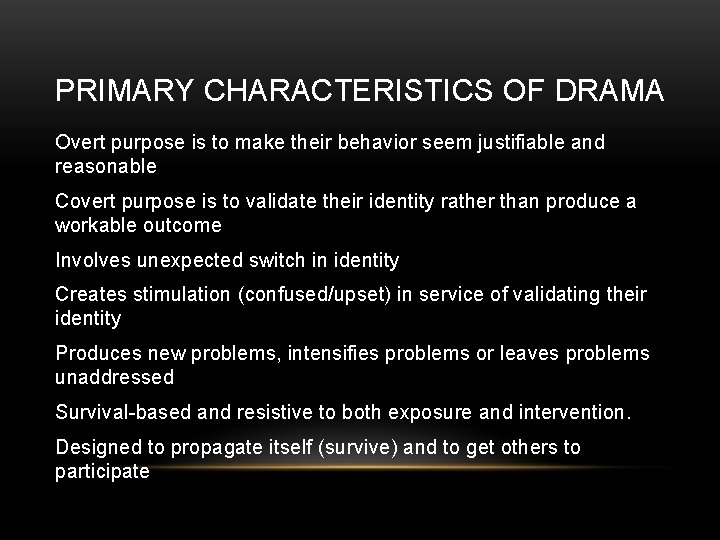 PRIMARY CHARACTERISTICS OF DRAMA

Overt purpose is to make their behavior seem justifiable and reasonable

Covert purpose is to validate their identity rather than produce a workable outcome

Involves unexpected switch in identity

Creates stimulation (confused/upset) in service of validating their identity

Produces new problems, intensifies problems or leaves problems unaddressed

Survival-based and resistive to both exposure and intervention.

Designed to propagate itself (survive) and to get others to participate